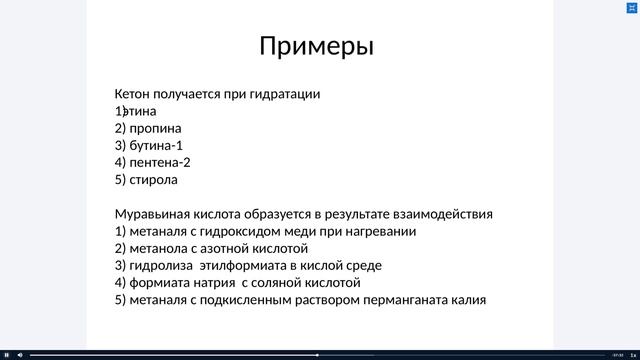 Примеры

Кетон получается при гидратации
1) этина
2) пропина
3) бутина-1
4) пентена-2
5) стирола

Муравьиная кислота образуется в результате взаимодействия
1) метаналя с гидроксидом меди при нагревании
2) метанола с азотной кислотой
3) гидролиза этилформиата в кислой среде
4) формиата натрия с соляной кислотой
5) метаналя с подкисленным раствором перманганата калия

1x